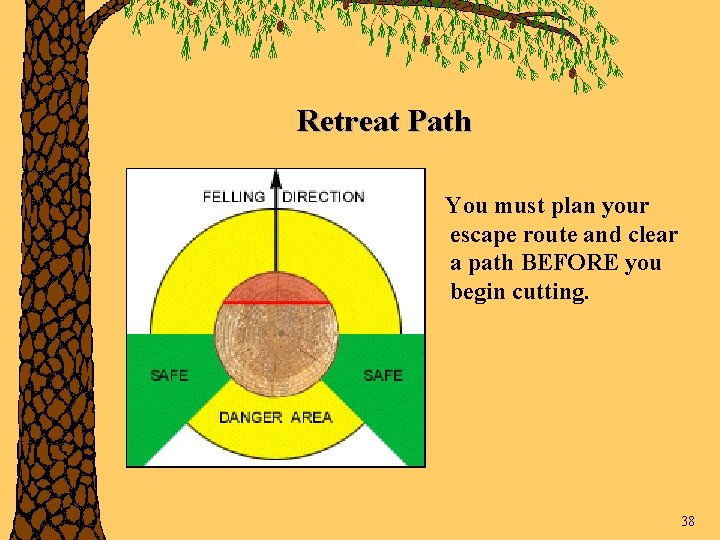 Retreat Path

FELLING DIRECTION

SAFE

SAFE

DANGER AREA

You must plan your escape route and clear a path BEFORE you begin cutting.

38